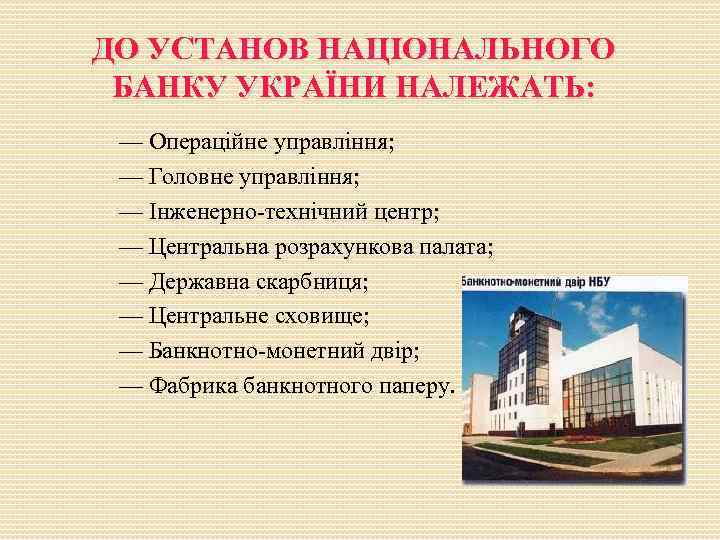 ДО УСТАНОВ НАЦІОНАЛЬНОГО БАНКУ УКРАЇНИ НАЛЕЖАТЬ:

— Операційне управління;
— Головне управління;
— Інженерно-технічний центр;
— Центральна розрахункова палата;
— Державна скарбниця;
— Центральне сховище;
— Банкнотно-монетний двір;
— Фабрика банкнотного паперу.

Банкнотно-монетний двір НБУ